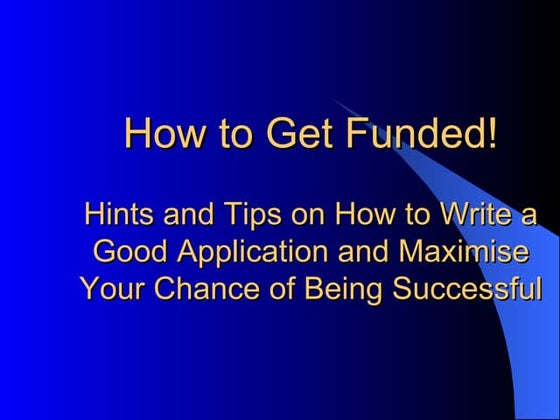 How to Get Funded!

Hints and Tips on How to Write a Good Application and Maximise Your Chance of Being Successful